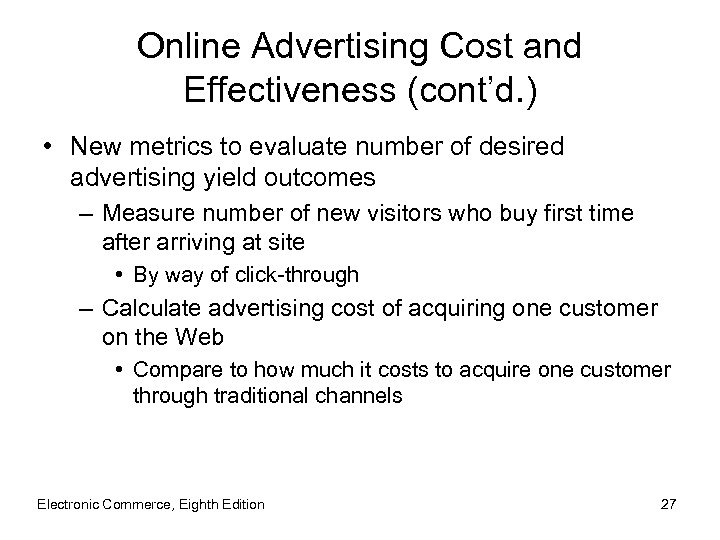 Online Advertising Cost and Effectiveness (cont'd.)

• New metrics to evaluate number of desired advertising yield outcomes

– Measure number of new visitors who buy first time after arriving at site

• By way of click-through

– Calculate advertising cost of acquiring one customer on the Web

• Compare to how much it costs to acquire one customer through traditional channels

Electronic Commerce, Eighth Edition

27